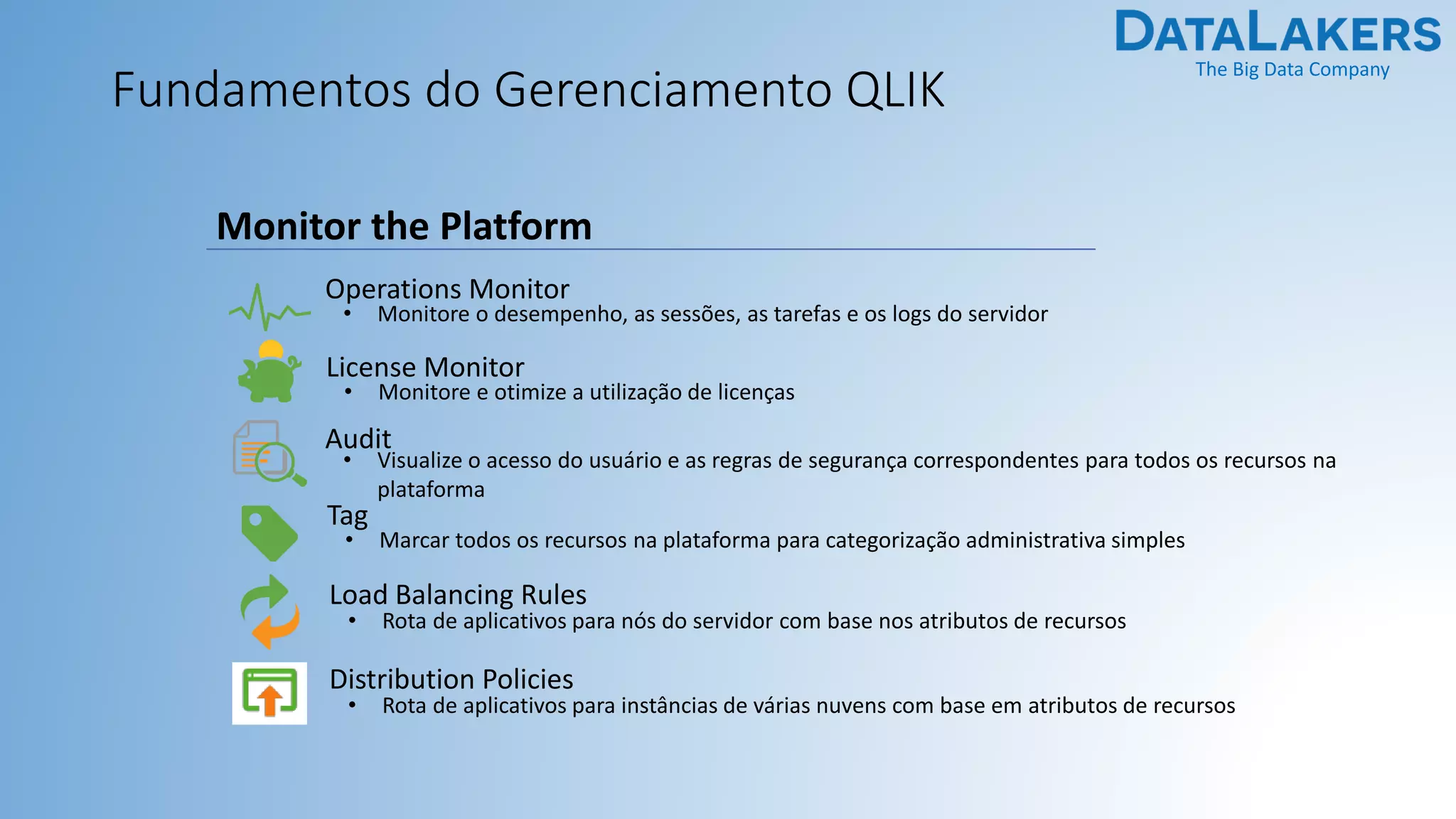 DATALAKERS
The Big Data Company

Fundamentos do Gerenciamento QLIK

Monitor the Platform

Operations Monitor
• Monitore o desempenho, as sessões, as tarefas e os logs do servidor

License Monitor
• Monitore e otimize a utilização de licenças

Audit
• Visualize o acesso do usuário e as regras de segurança correspondentes para todos os recursos na plataforma

Tag
• Marcar todos os recursos na plataforma para categorização administrativa simples

Load Balancing Rules
• Rota de aplicativos para nós do servidor com base nos atributos de recursos

Distribution Policies
• Rota de aplicativos para instâncias de várias nuvens com base em atributos de recursos